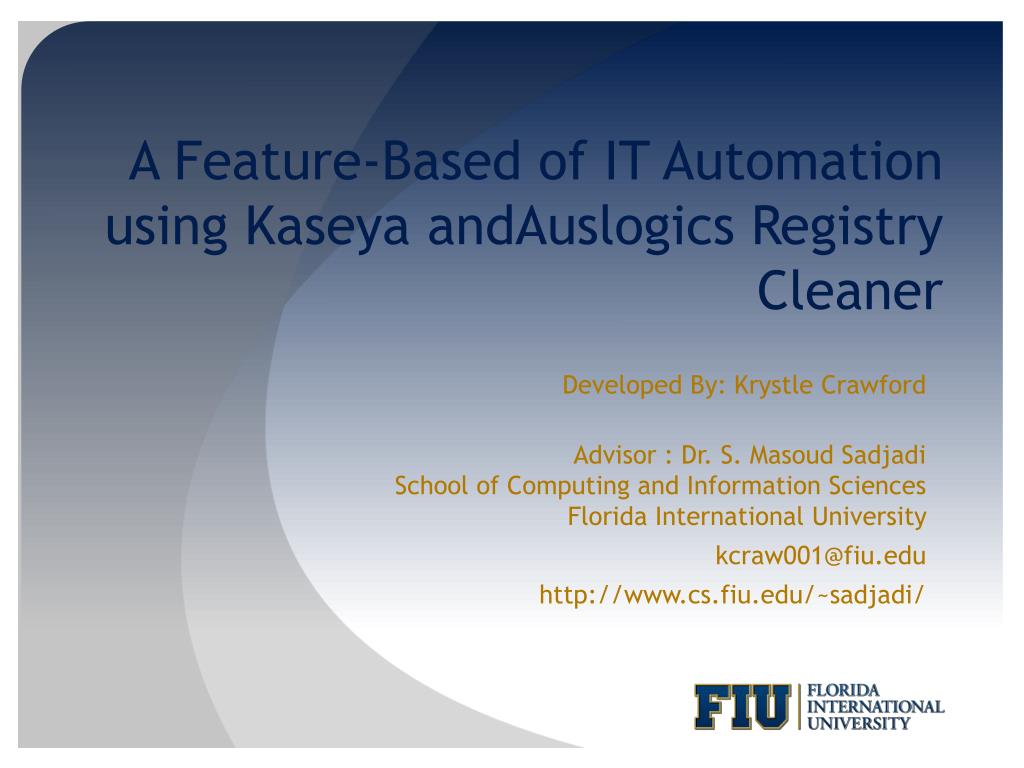 A Feature-Based of IT Automation using Kaseya andAuslogics Registry Cleaner

Developed By: Krystle Crawford

Advisor : Dr. S. Masoud Sadjadi
School of Computing and Information Sciences
Florida International University
kcraw001@fiu.edu
http://www.cs.fiu.edu/~sadjadi/

FIU FLORIDA INTERNATIONAL UNIVERSITY